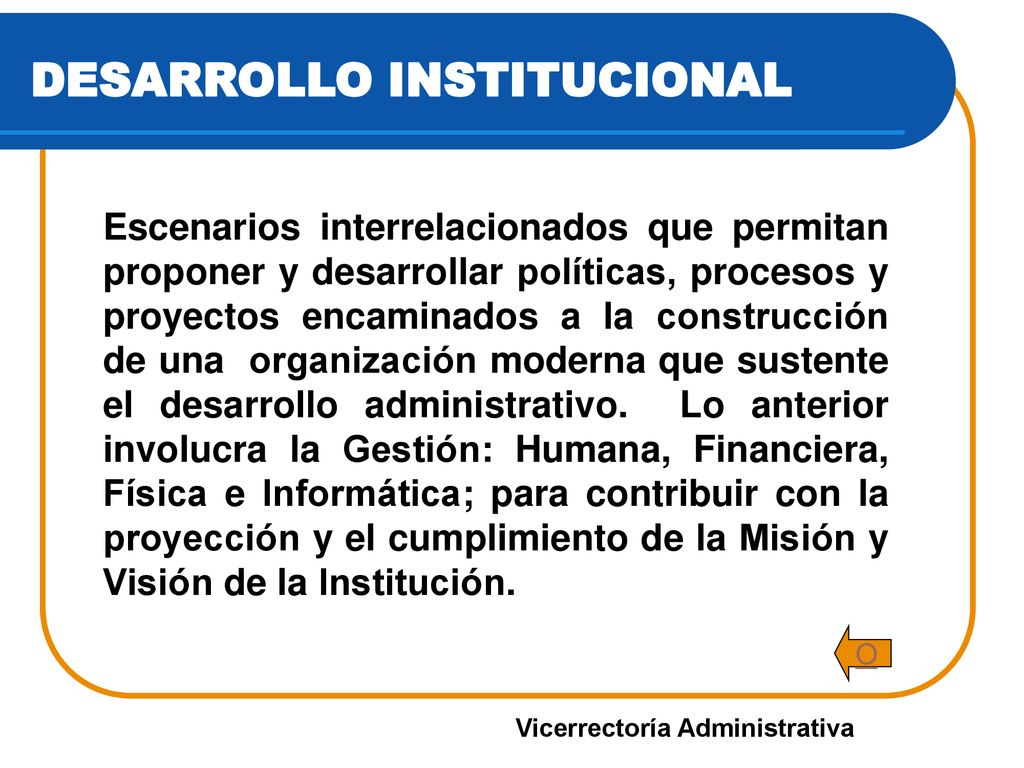 DESARROLLO INSTITUCIONAL

Escenarios interrelacionados que permitan proponer y desarrollar políticas, procesos y proyectos encaminados a la construcción de una organización moderna que sustente el desarrollo administrativo. Lo anterior involucra la Gestión: Humana, Financiera, Física e Informática; para contribuir con la proyección y el cumplimiento de la Misión y Visión de la Institución.

O

Vicerrectoría Administrativa